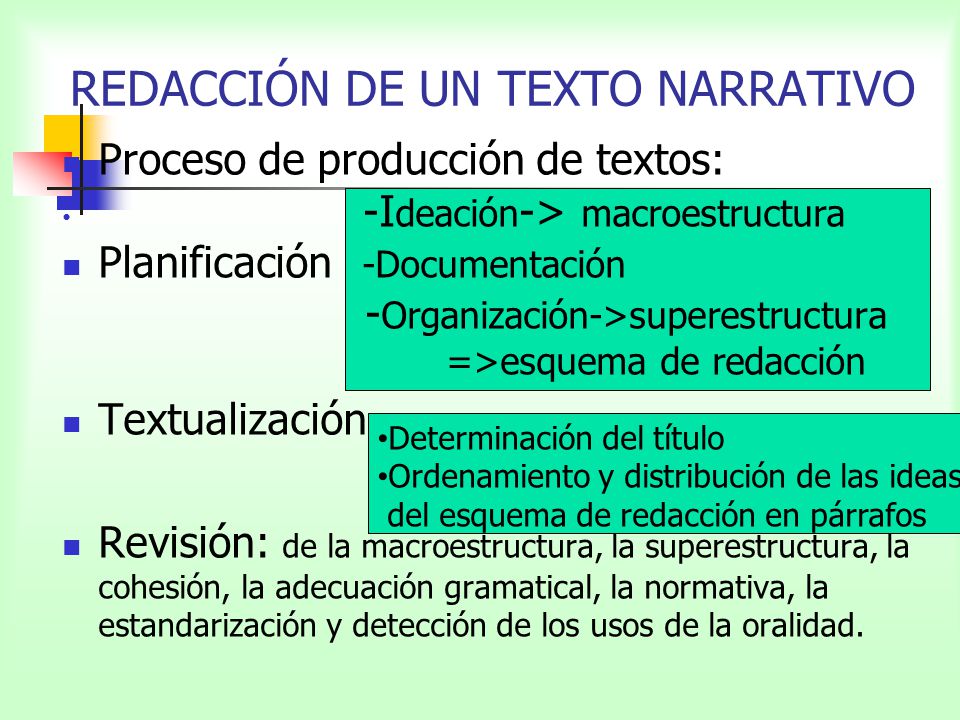 REDACCIÓN DE UN TEXTO NARRATIVO

Proceso de producción de textos:

Planificación

-Ideación-> macroestructura
-Documentación
-Organización->superestructura
=>esquema de redacción

Textualización

•Determinación del título
•Ordenamiento y distribución de las ideas del esquema de redacción en párrafos

Revisión: de la macroestructura, la superestructura, la cohesión, la adecuación gramatical, la normativa, la estandarización y detección de los usos de la oralidad.